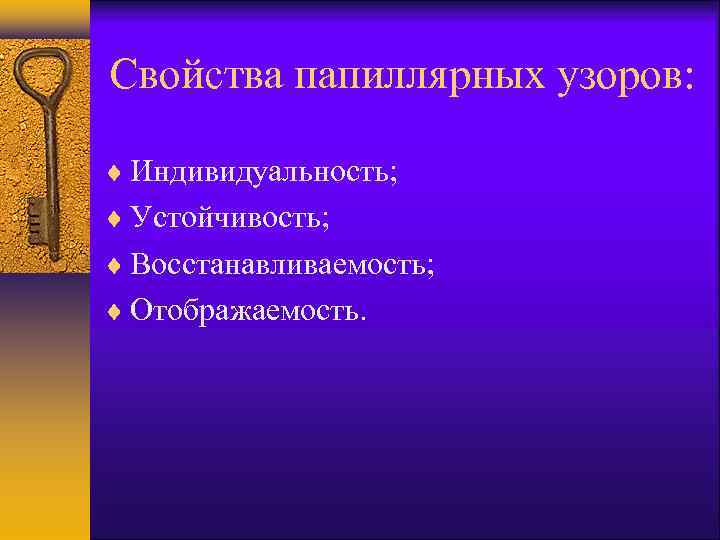 Свойства папиллярных узоров:

♦ Индивидуальность;
♦ Устойчивость;
♦ Восстанавливаемость;
♦ Отображаемость.